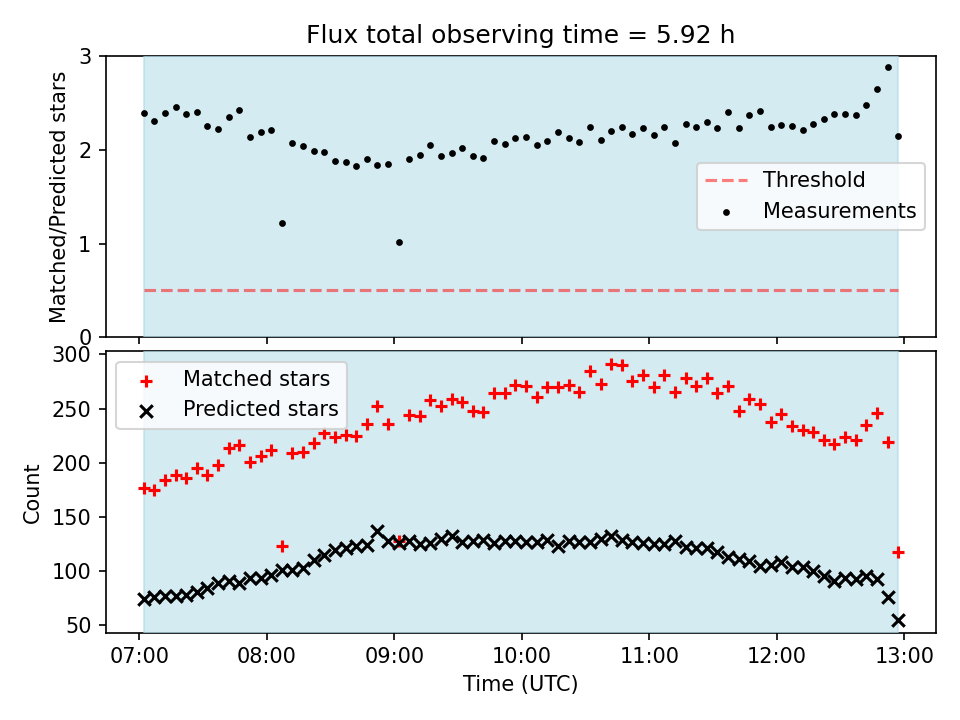 Flux total observing time = 5.92 h

Matched/Predicted stars

3
2
1
0

Threshold
Measurements

Count

300
250
200
150
100
50

Matched stars
Predicted stars

07:00
08:00
09:00
10:00
11:00
12:00
13:00

Time (UTC)